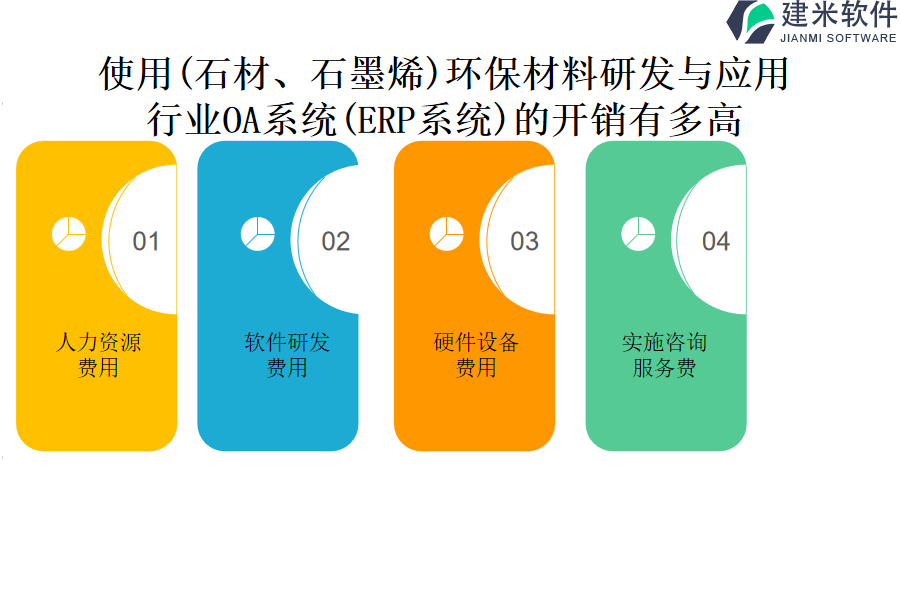 建米软件
JIANMI SOFTWARE

使用(石材、石墨烯)环保材料研发与应用行业OA系统(ERP系统)的开销有多高

01
人力资源费用

02
软件研发费用

03
硬件设备费用

04
实施咨询服务费